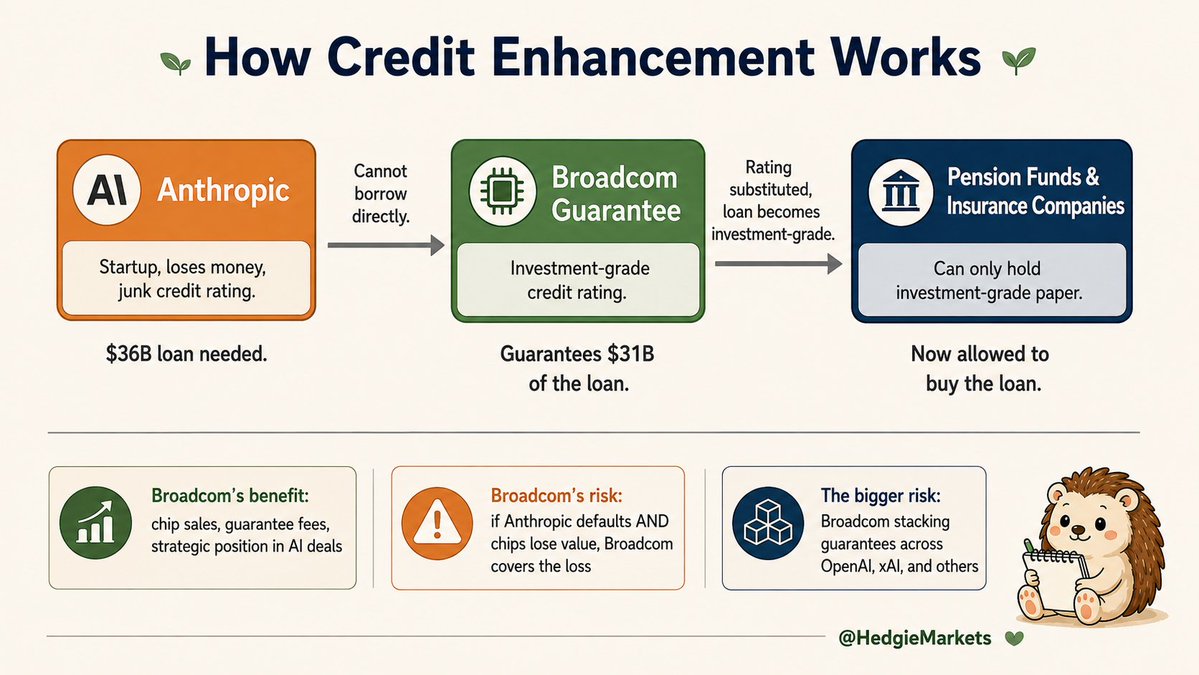 How Credit Enhancement Works

AI Anthropic

Startup, loses money, junk credit rating.

$36B loan needed.

Cannot borrow directly.

Broadcom Guarantee

Investment-grade credit rating.

Guarantees $31B of the loan.

Rating substituted, loan becomes investment-grade.

Pension Funds & Insurance Companies

Can only hold investment-grade paper.

Now allowed to buy the loan.

Broadcom's benefit:
chip sales, guarantee fees, strategic position in AI deals

Broadcom's risk:
if Anthropic defaults AND chips lose value, Broadcom covers the loss

The bigger risk:
Broadcom stacking guarantees across OpenAI, xAI, and others

@HedgieMarkets